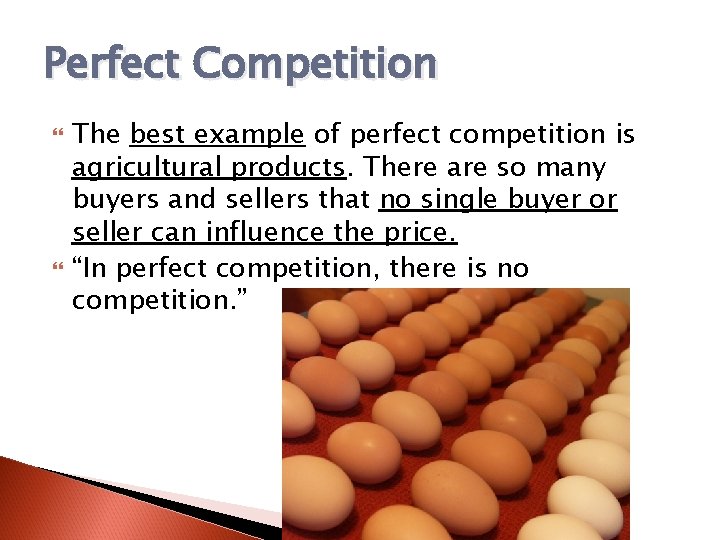 Perfect Competition

The best example of perfect competition is agricultural products. There are so many buyers and sellers that no single buyer or seller can influence the price.

"In perfect competition, there is no competition."